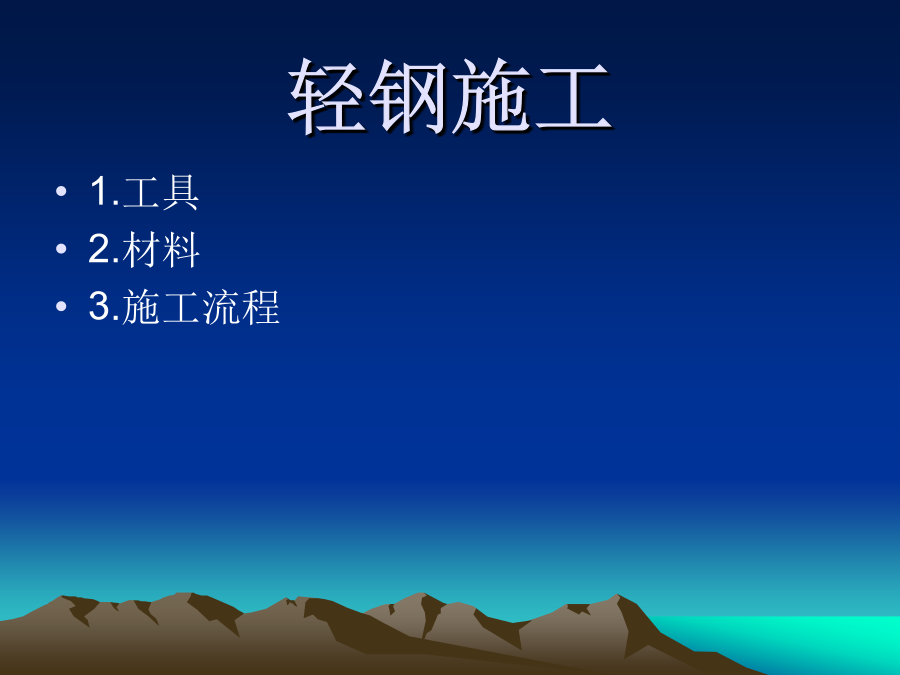 轻钢施工

• 1.工具
• 2.材料
• 3.施工流程